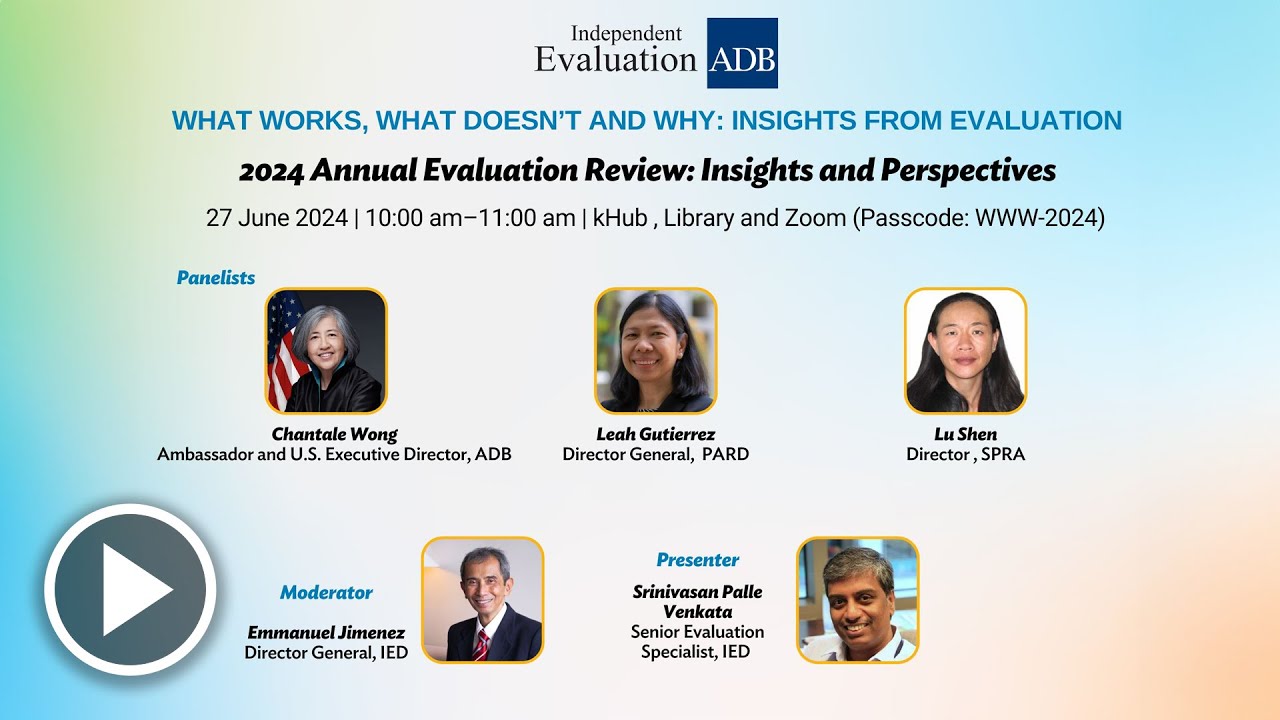 Independent Evaluation ADB

WHAT WORKS, WHAT DOESN'T AND WHY: INSIGHTS FROM EVALUATION

2024 Annual Evaluation Review: Insights and Perspectives

27 June 2024 | 10:00 am–11:00 am | kHub , Library and Zoom (Passcode: WWW-2024)

Panelists

Chantale Wong
Ambassador and U.S. Executive Director, ADB

Leah Gutierrez
Director General, PARD

Lu Shen
Director , SPRA

Moderator

Emmanuel Jimenez
Director General, IED

Presenter

Srinivasan Palle Venkata
Senior Evaluation Specialist, IED